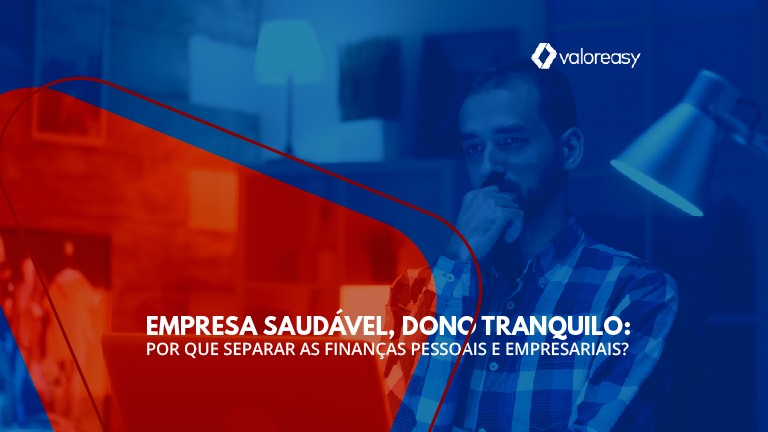 valoreasy

EMPRESA SAUDÁVEL, DONO TRANQUILO:
POR QUE SEPARAR AS FINANÇAS PESSOAIS E EMPRESARIAIS?